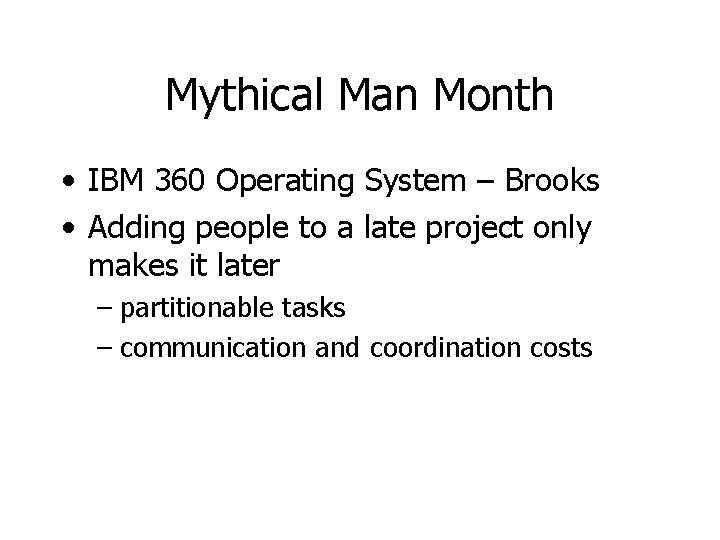 Mythical Man Month

• IBM 360 Operating System – Brooks
• Adding people to a late project only makes it later
  – partitionable tasks
  – communication and coordination costs